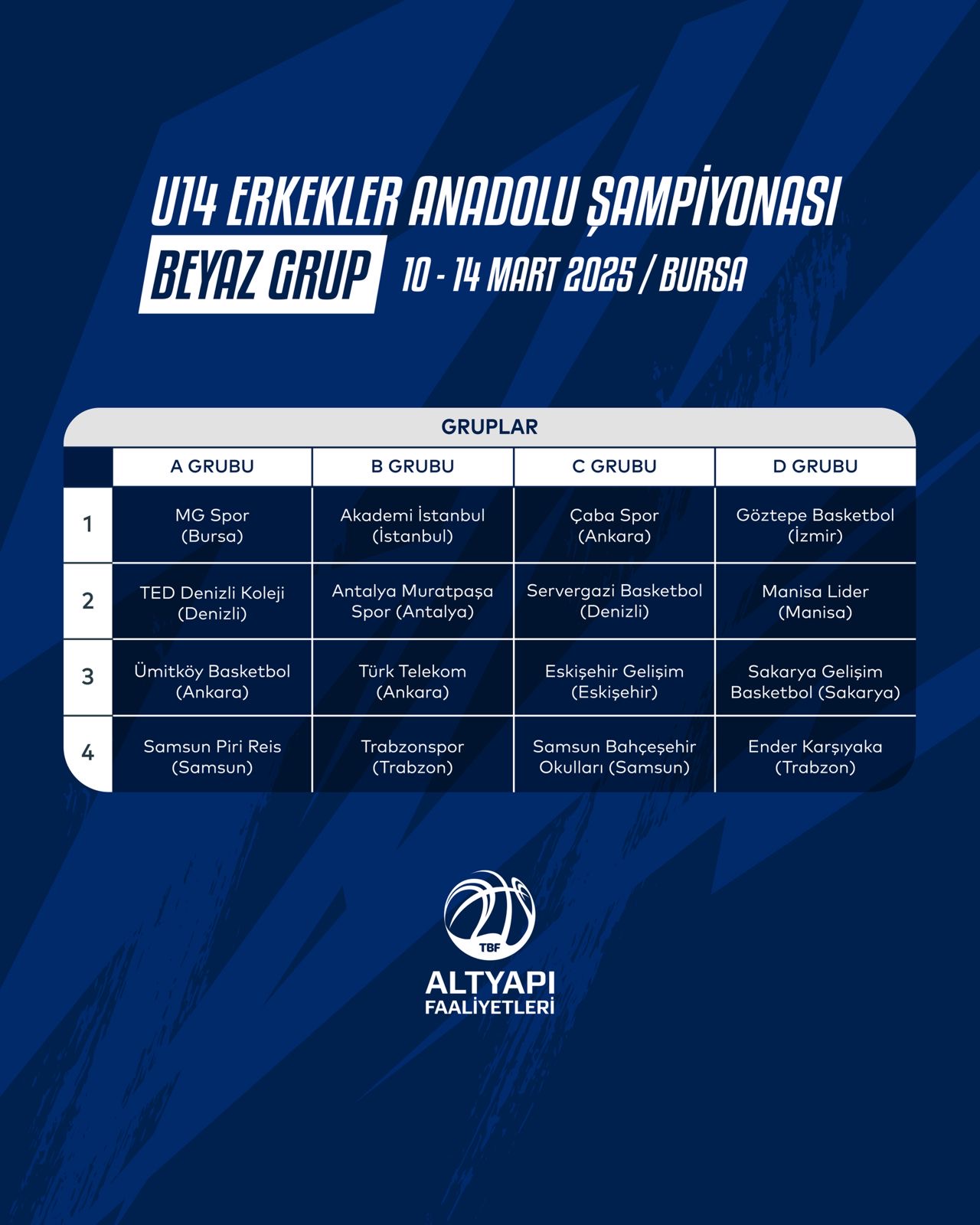 U14 ERKEKLER ANADOLU ŞAMPİYONASI

BEYAZ GRUP 10 - 14 MART 2025 / BURSA

GRUPLAR

| | A GRUBU | B GRUBU | C GRUBU | D GRUBU |
|---|---|---|---|---|
| 1 | MG Spor (Bursa) | Akademi İstanbul (İstanbul) | Çaba Spor (Ankara) | Göztepe Basketbol (İzmir) |
| 2 | TED Denizli Koleji (Denizli) | Antalya Muratpaşa Spor (Antalya) | Servergazi Basketbol (Denizli) | Manisa Lider (Manisa) |
| 3 | Ümitköy Basketbol (Ankara) | Türk Telekom (Ankara) | Eskişehir Gelişim (Eskişehir) | Sakarya Gelişim Basketbol (Sakarya) |
| 4 | Samsun Piri Reis (Samsun) | Trabzonspor (Trabzon) | Samsun Bahçeşehir Okulları (Samsun) | Ender Karşıyaka (Trabzon) |

TBF
ALTYAPI
FAALİYETLERİ